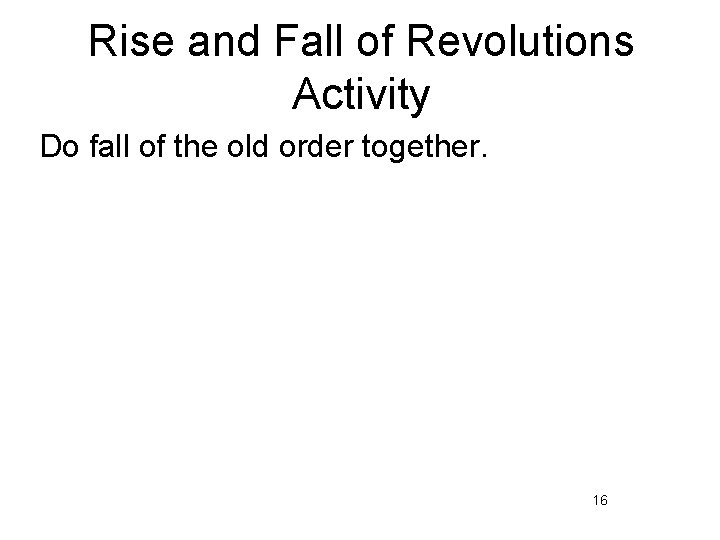 Rise and Fall of Revolutions Activity

Do fall of the old order together.

16